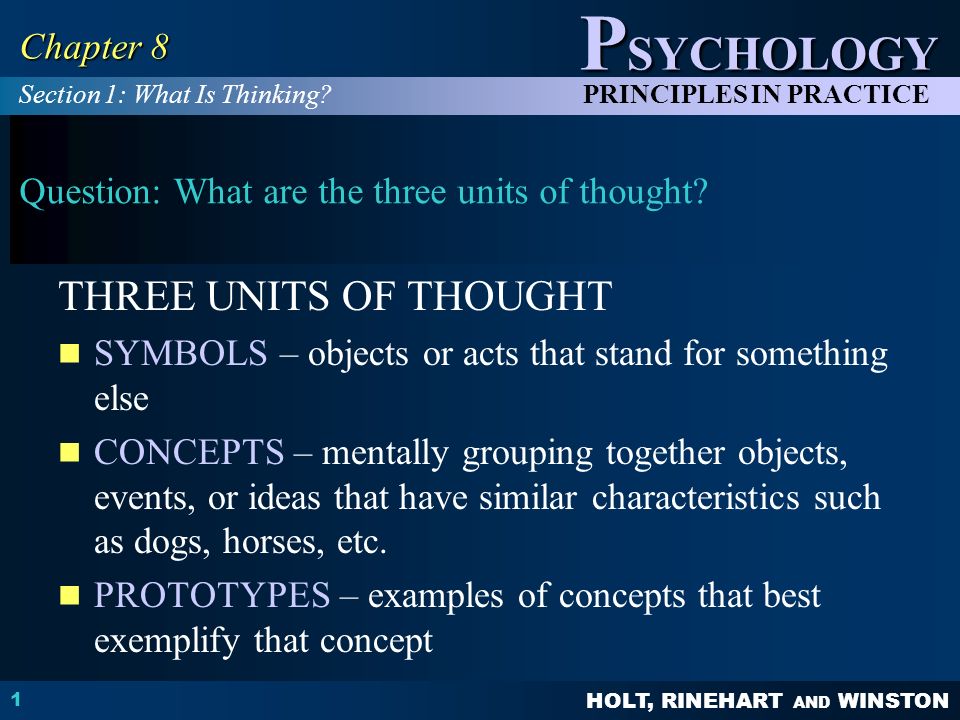 Chapter 8

PSYCHOLOGY

Section 1: What Is Thinking?

PRINCIPLES IN PRACTICE

Question: What are the three units of thought?

THREE UNITS OF THOUGHT

SYMBOLS – objects or acts that stand for something else

CONCEPTS – mentally grouping together objects, events, or ideas that have similar characteristics such as dogs, horses, etc.

PROTOTYPES – examples of concepts that best exemplify that concept

1

HOLT, RINEHART AND WINSTON